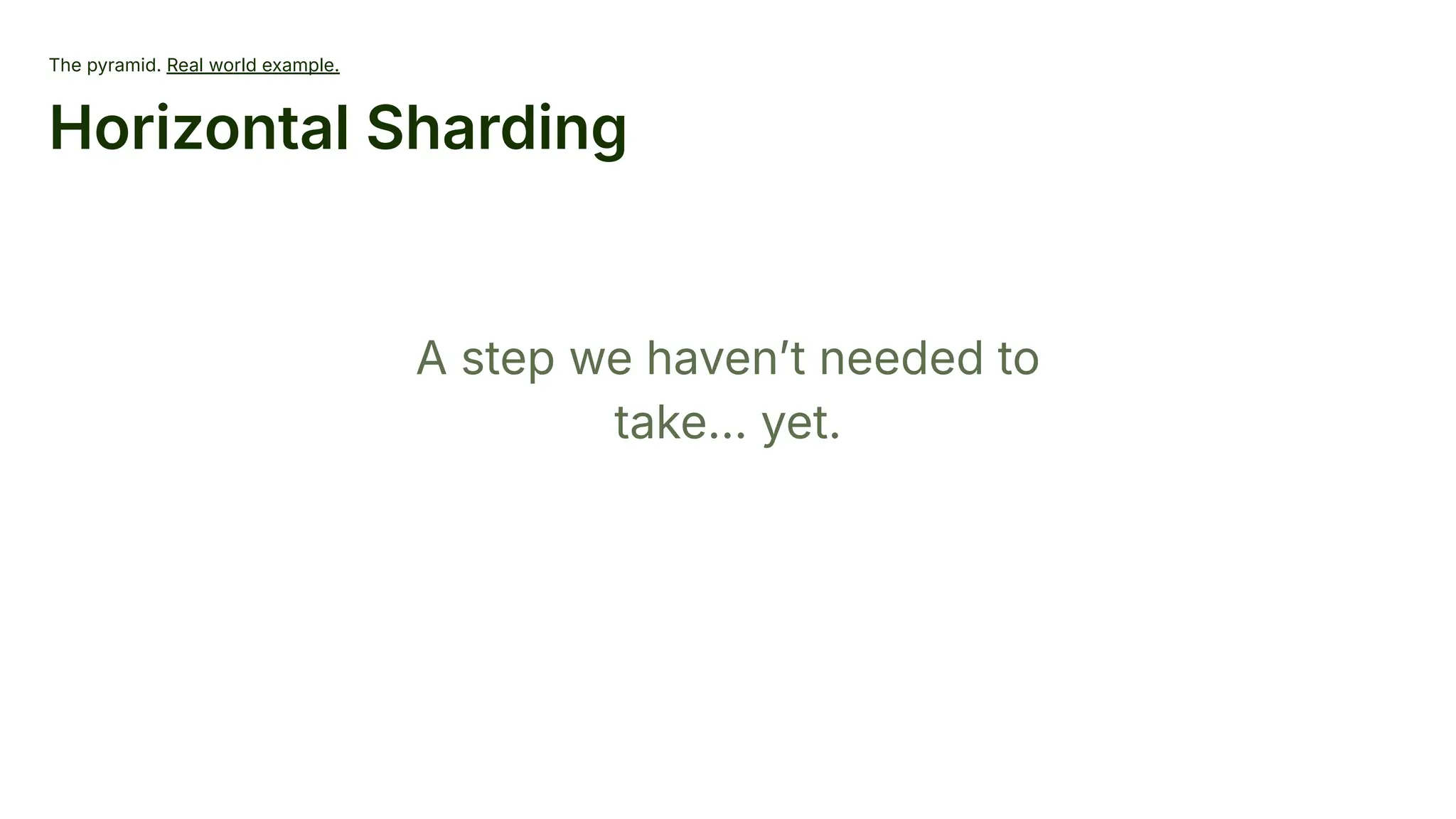 The pyramid. Real world example.

Horizontal Sharding

A step we haven’t needed to take... yet.